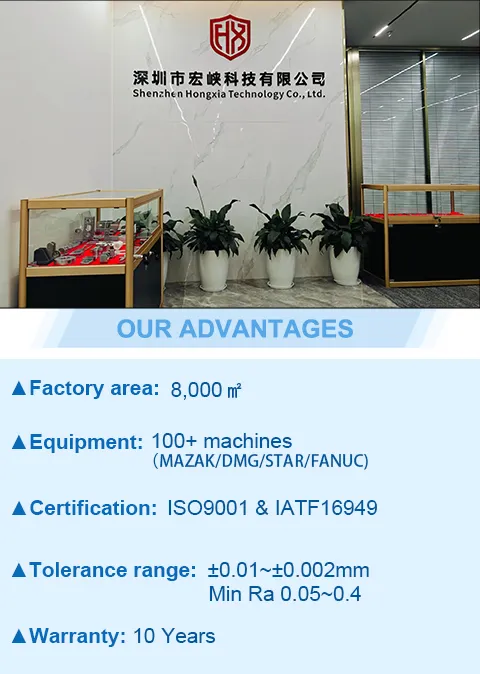 HX

深圳市宏峡科技有限公司
Shenzhen Hongxia Technology Co., Ltd.

OUR ADVANTAGES

▲Factory area: 8,000 ㎡

▲Equipment: 100+ machines (MAZAK/DMG/STAR/FANUC)

▲Certification: ISO9001 & IATF16949

▲Tolerance range: ±0.01~±0.002mm Min Ra 0.05~0.4

▲Warranty: 10 Years